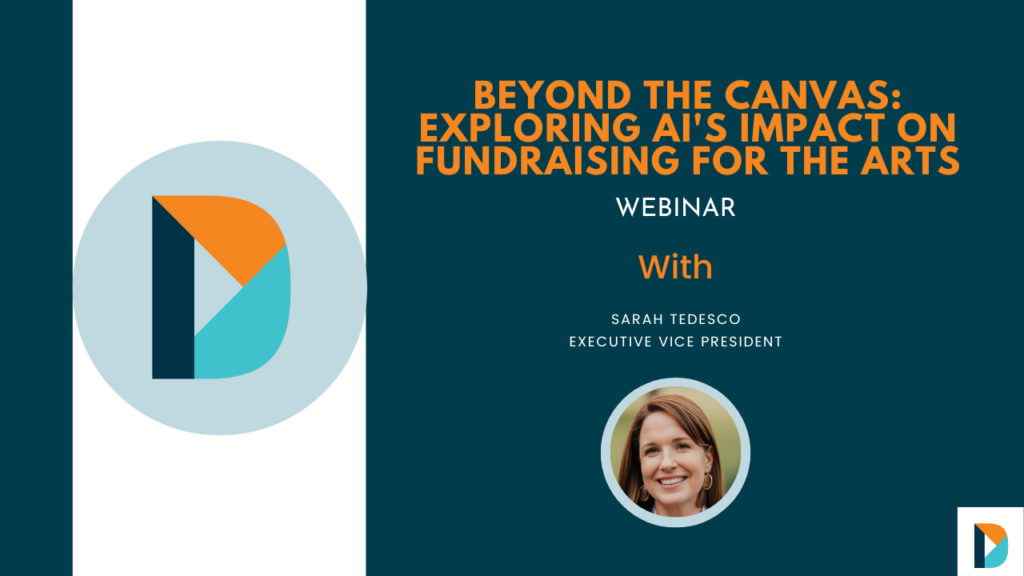 BEYOND THE CANVAS: EXPLORING AI'S IMPACT ON FUNDRAISING FOR THE ARTS

WEBINAR

With

SARAH TEDESCO
EXECUTIVE VICE PRESIDENT